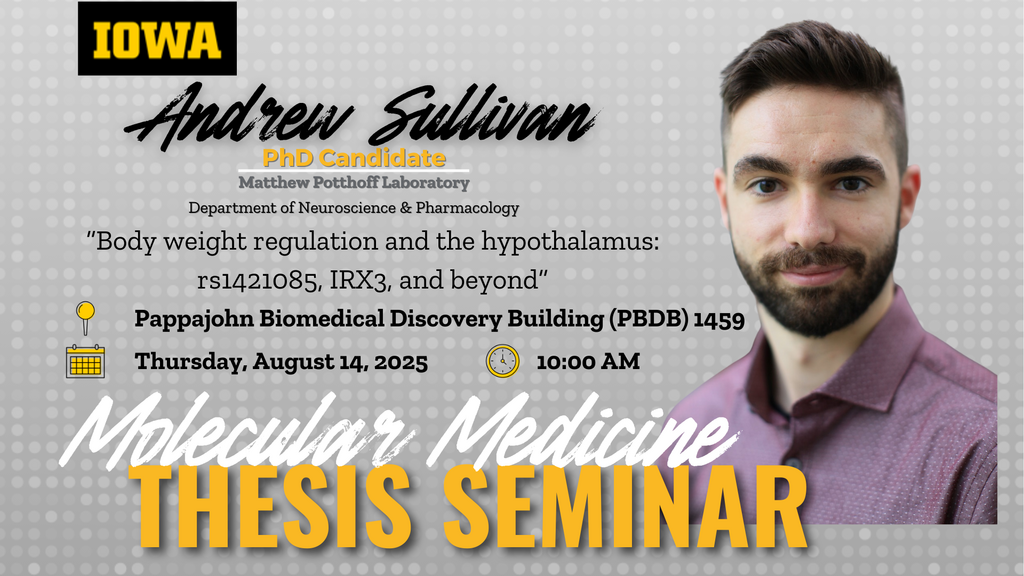 IOWA

Andrew Sullivan

PhD Candidate

Matthew Potthoff Laboratory

Department of Neuroscience & Pharmacology

"Body weight regulation and the hypothalamus: rs1421085, IRX3, and beyond"

Pappajohn Biomedical Discovery Building (PBDB) 1459

Thursday, August 14, 2025

10:00 AM

Molecular Medicine

THESIS SEMINAR